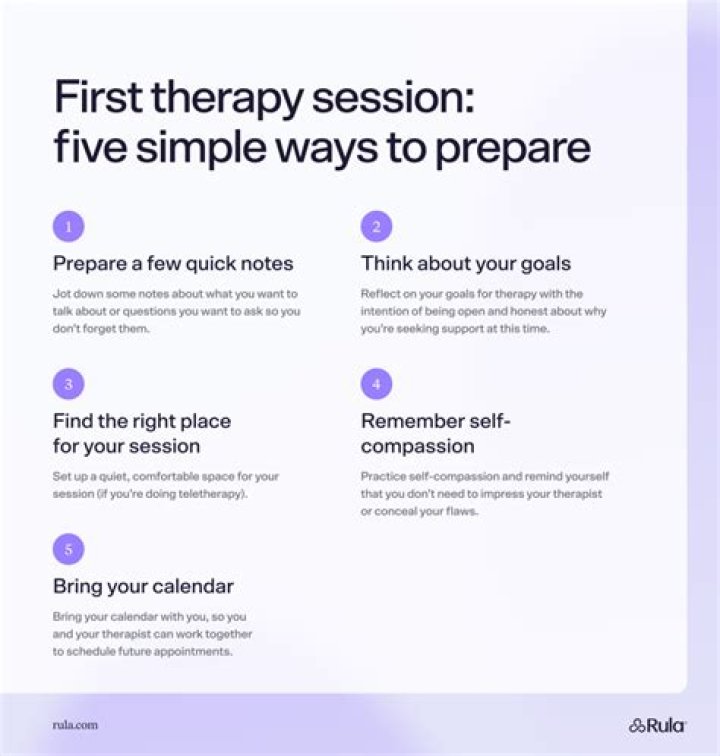 First therapy session: five simple ways to prepare

1

Prepare a few quick notes

Jot down some notes about what you want to talk about or questions you want to ask so you don't forget them.

2

Think about your goals

Reflect on your goals for therapy with the intention of being open and honest about why you're seeking support at this time.

3

Find the right place for your session

Set up a quiet, comfortable space for your session (if you're doing teletherapy).

4

Remember self-compassion

Practice self-compassion and remind yourself that you don't need to impress your therapist or conceal your flaws.

5

Bring your calendar

Bring your calendar with you, so you and your therapist can work together to schedule future appointments.

rula.com

Rula